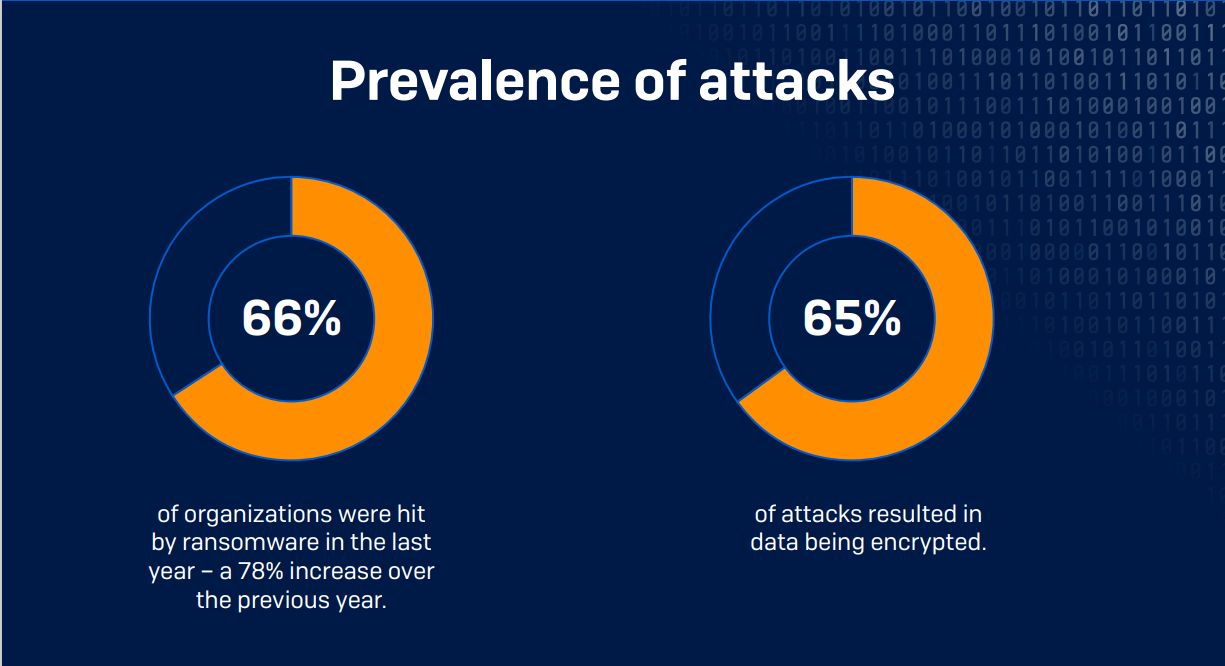 Prevalence of attacks

66%

of organizations were hit by ransomware in the last year – a 78% increase over the previous year.

65%

of attacks resulted in data being encrypted.